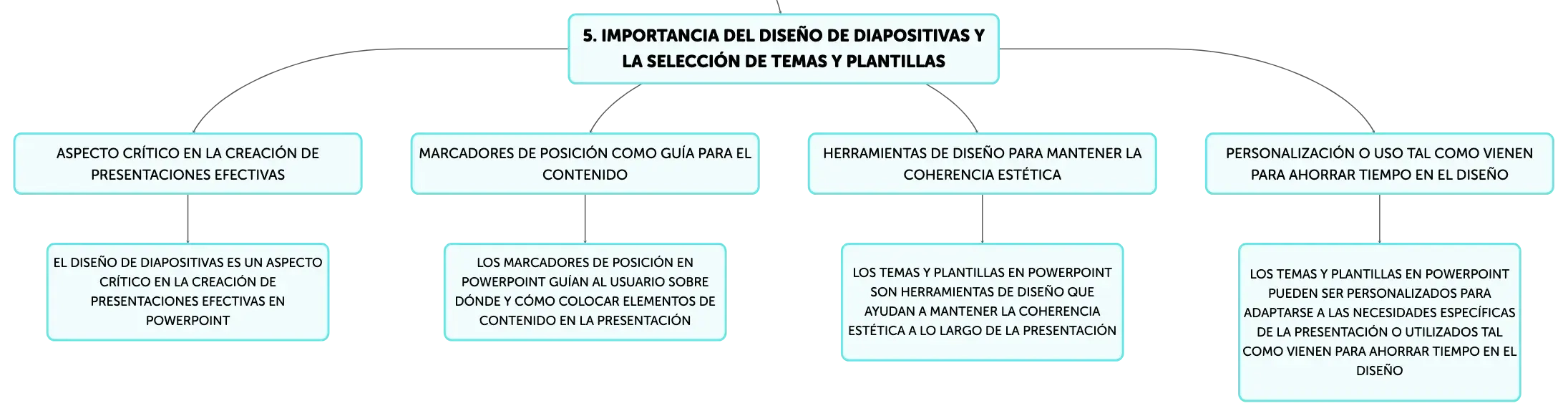 5. IMPORTANCIA DEL DISEÑO DE DIAPOSITIVAS Y LA SELECCIÓN DE TEMAS Y PLANTILLAS

ASPECTO CRÍTICO EN LA CREACIÓN DE PRESENTACIONES EFECTIVAS

EL DISEÑO DE DIAPOSITIVAS ES UN ASPECTO CRÍTICO EN LA CREACIÓN DE PRESENTACIONES EFECTIVAS EN POWERPOINT

MARCADORES DE POSICIÓN COMO GUÍA PARA EL CONTENIDO

LOS MARCADORES DE POSICIÓN EN POWERPOINT GUÍAN AL USUARIO SOBRE DÓNDE Y CÓMO COLOCAR ELEMENTOS DE CONTENIDO EN LA PRESENTACIÓN

HERRAMIENTAS DE DISEÑO PARA MANTENER LA COHERENCIA ESTÉTICA

LOS TEMAS Y PLANTILLAS EN POWERPOINT SON HERRAMIENTAS DE DISEÑO QUE AYUDAN A MANTENER LA COHERENCIA ESTÉTICA A LO LARGO DE LA PRESENTACIÓN

PERSONALIZACIÓN O USO TAL COMO VIENEN PARA AHORRAR TIEMPO EN EL DISEÑO

LOS TEMAS Y PLANTILLAS EN POWERPOINT PUEDEN SER PERSONALIZADOS PARA ADAPTARSE A LAS NECESIDADES ESPECÍFICAS DE LA PRESENTACIÓN O UTILIZADOS TAL COMO VIENEN PARA AHORRAR TIEMPO EN EL DISEÑO